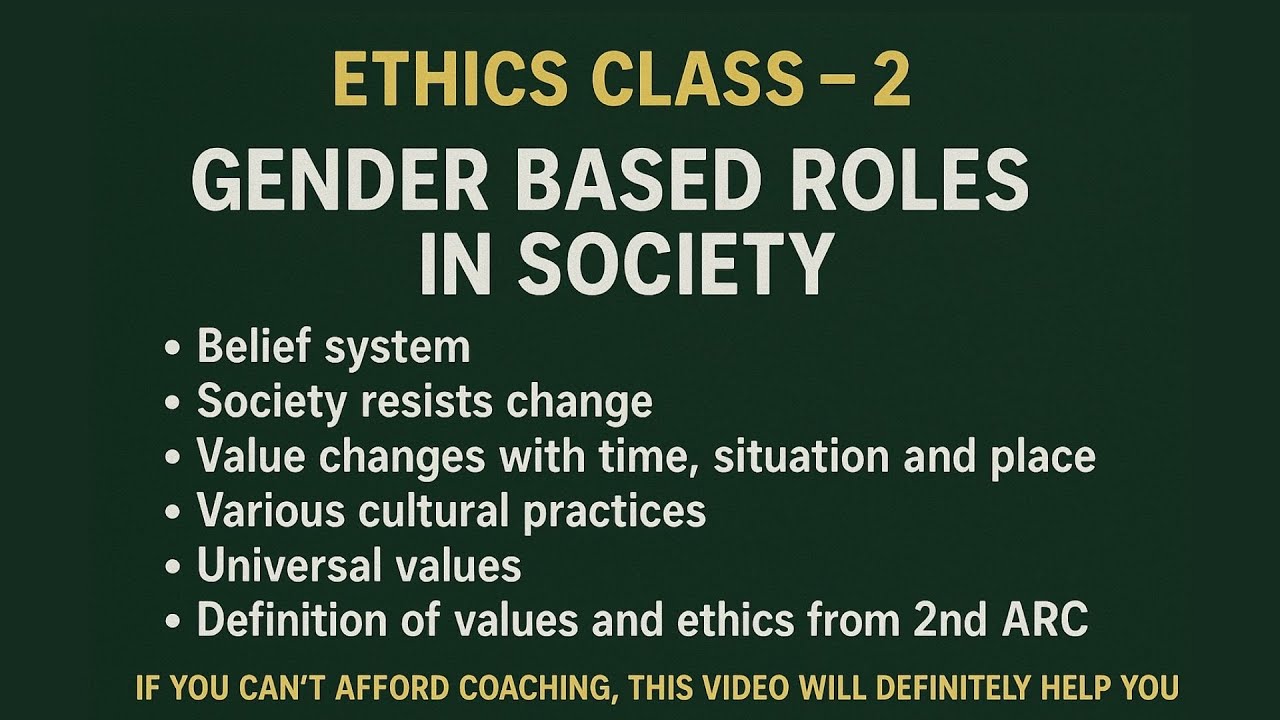 ETHICS CLASS – 2

GENDER BASED ROLES IN SOCIETY

• Belief system
• Society resists change
• Value changes with time, situation and place
• Various cultural practices
• Universal values
• Definition of values and ethics from 2nd ARC

IF YOU CAN'T AFFORD COACHING, THIS VIDEO WILL DEFINITELY HELP YOU